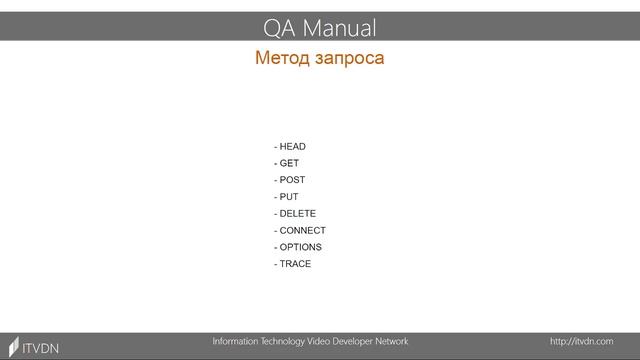 QA Manual

Метод запроса

- HEAD
- GET
- POST
- PUT
- DELETE
- CONNECT
- OPTIONS
- TRACE

ITVDN

Information Technology Video Developer Network

http://itvdn.com